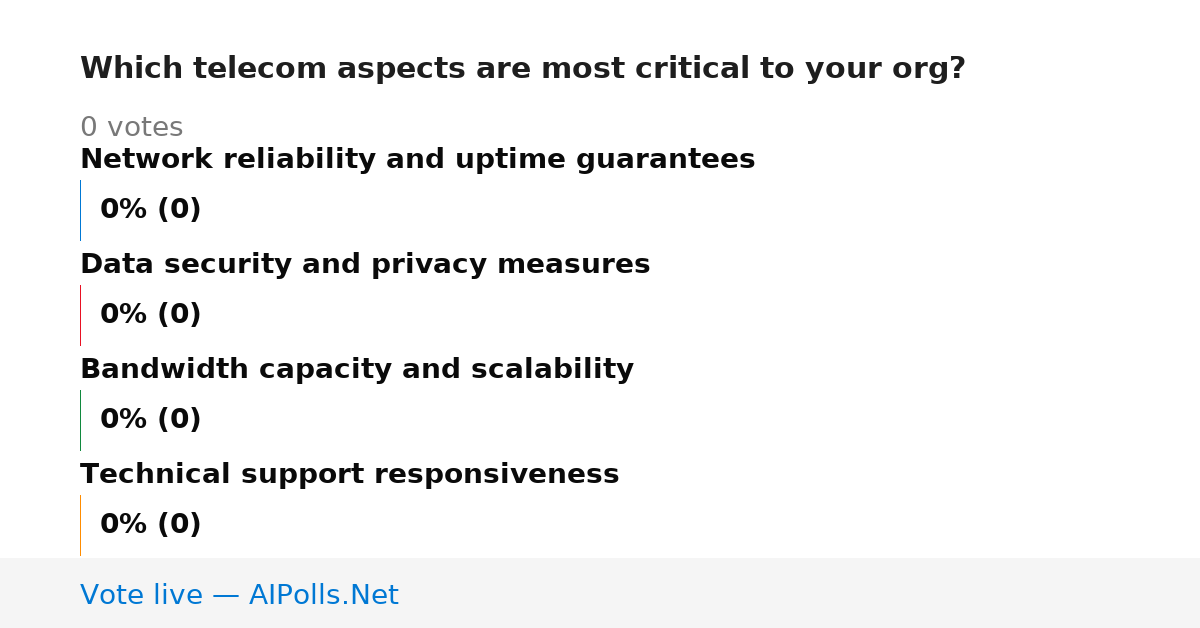 Which telecom aspects are most critical to your org?

0 votes

Network reliability and uptime guarantees

0% (0)

Data security and privacy measures

0% (0)

Bandwidth capacity and scalability

0% (0)

Technical support responsiveness

0% (0)

Vote live — AIPolls.Net